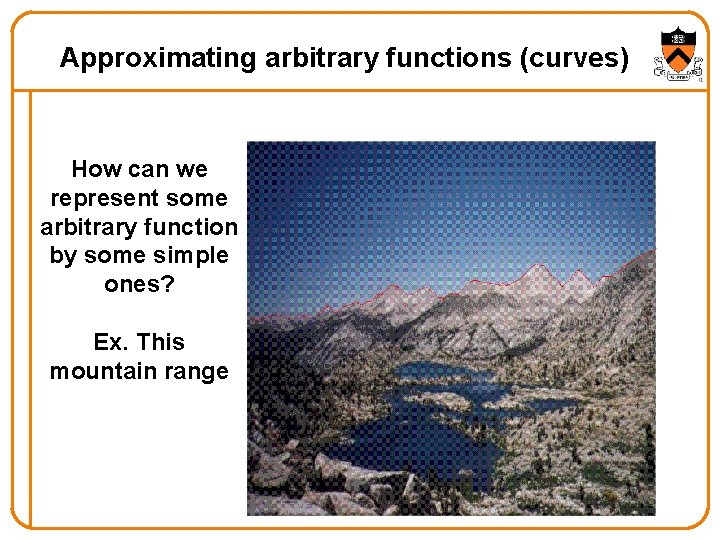 Approximating arbitrary functions (curves)

How can we represent some arbitrary function by some simple ones?

Ex. This mountain range